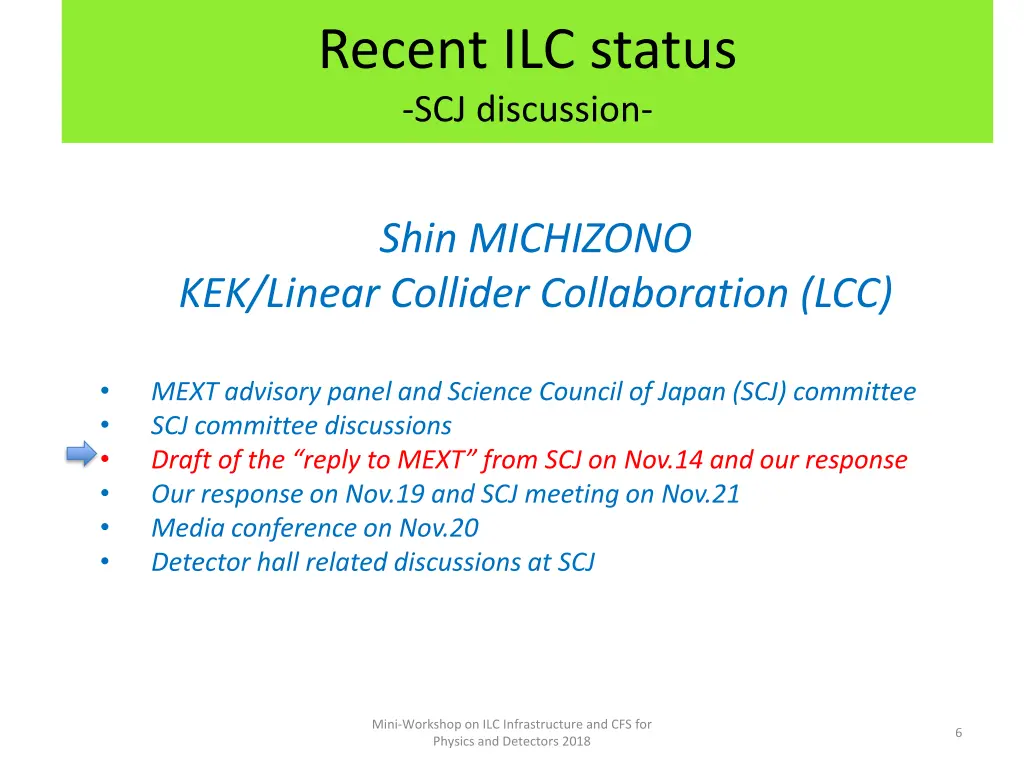 Recent ILC status
-SCJ discussion-

Shin MICHIZONO
KEK/Linear Collider Collaboration (LCC)

• MEXT advisory panel and Science Council of Japan (SCJ) committee
• SCJ committee discussions
• Draft of the “reply to MEXT” from SCJ on Nov.14 and our response
• Our response on Nov.19 and SCJ meeting on Nov.21
• Media conference on Nov.20
• Detector hall related discussions at SCJ

Mini-Workshop on ILC Infrastructure and CFS for Physics and Detectors 2018

6